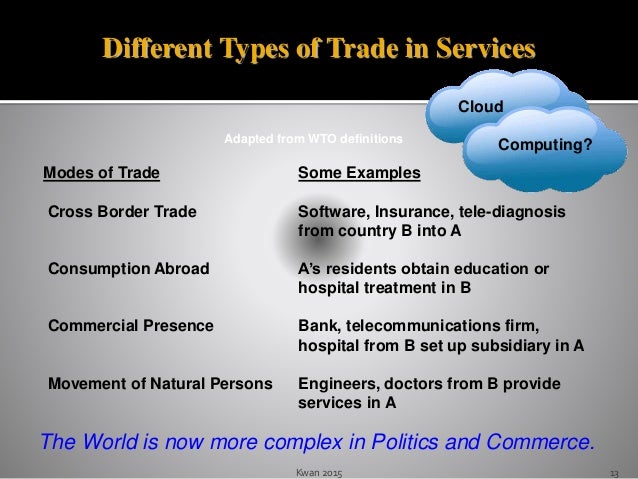 Different Types of Trade in Services

Cloud

Computing?

Adapted from WTO definitions

| Modes of Trade | Some Examples |
|---|---|
| Cross Border Trade | Software, Insurance, tele-diagnosis from country B into A |
| Consumption Abroad | A's residents obtain education or hospital treatment in B |
| Commercial Presence | Bank, telecommunications firm, hospital from B set up subsidiary in A |
| Movement of Natural Persons | Engineers, doctors from B provide services in A |

The World is now more complex in Politics and Commerce.

Kwan 2015

13